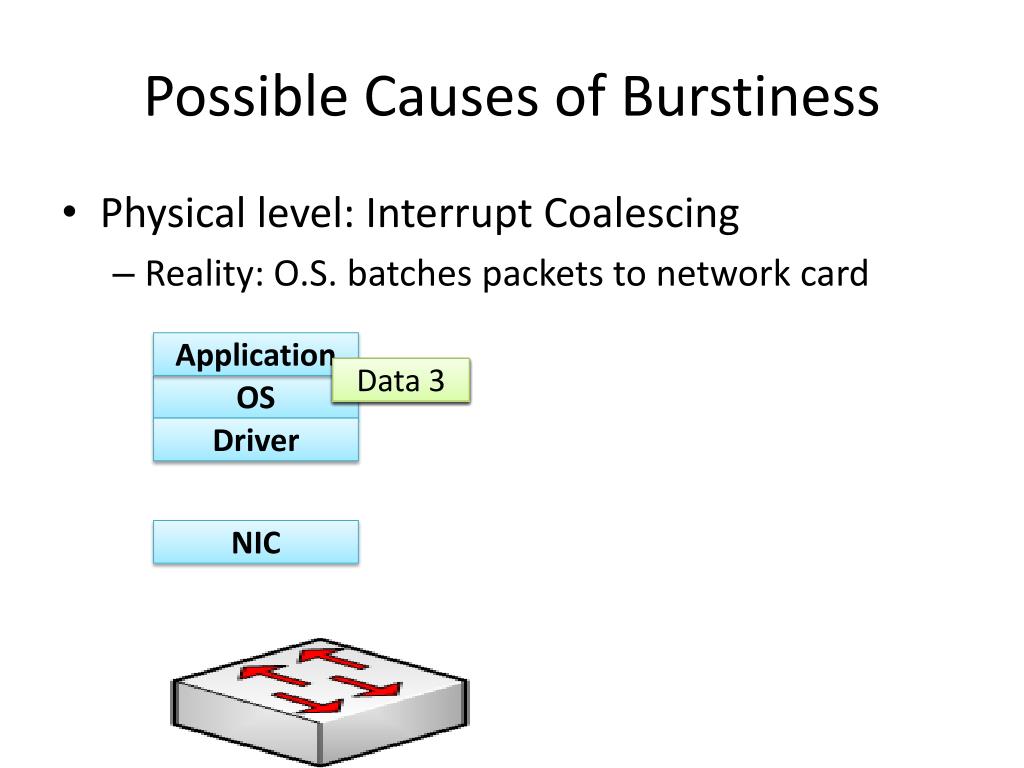 Possible Causes of Burstiness

• Physical level: Interrupt Coalescing
– Reality: O.S. batches packets to network card

Application
Data 3
OS
Driver

NIC